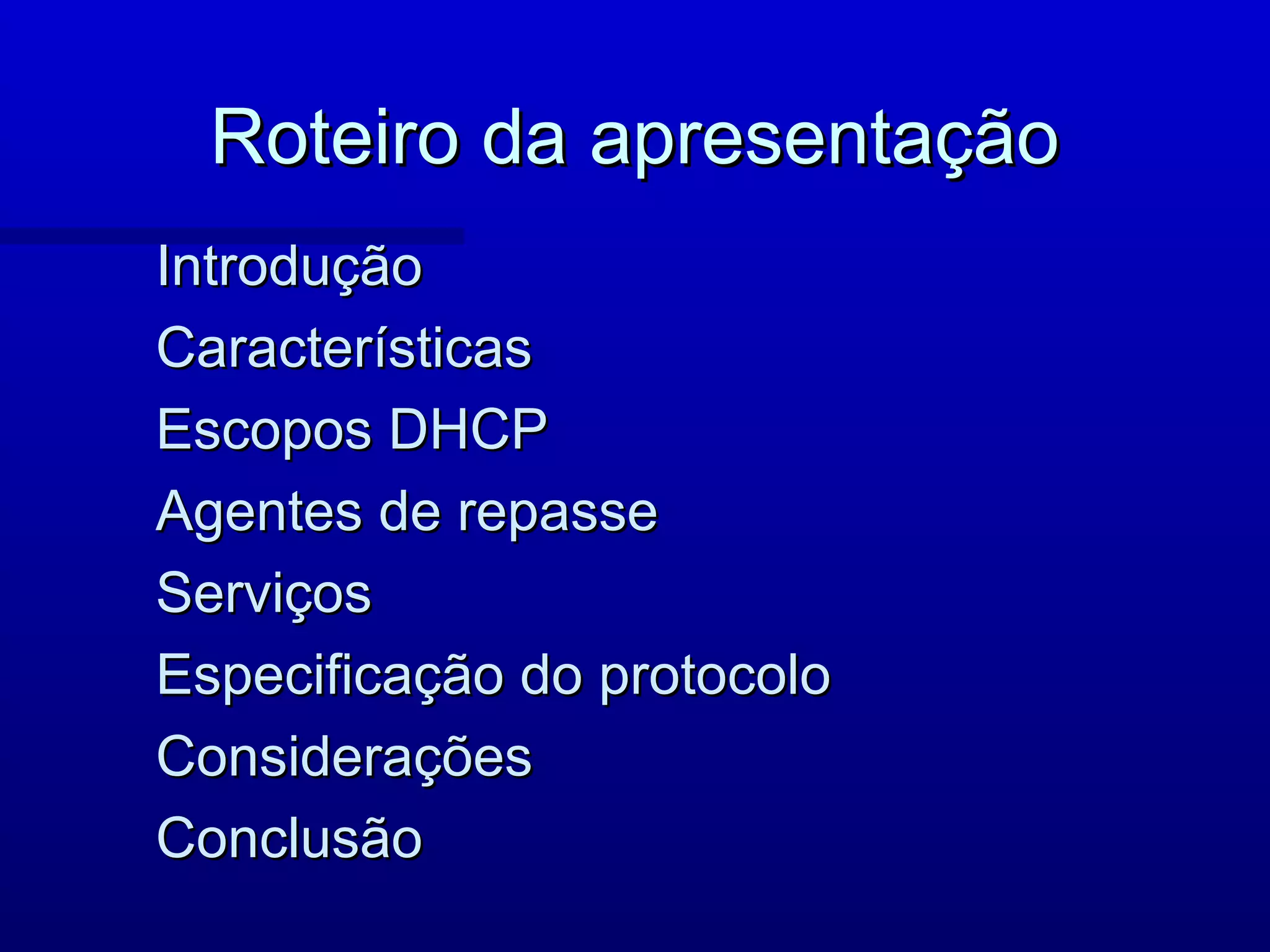 Roteiro da apresentação

Introdução
Características
Escopos DHCP
Agentes de repasse
Serviços
Especificação do protocolo
Considerações
Conclusão